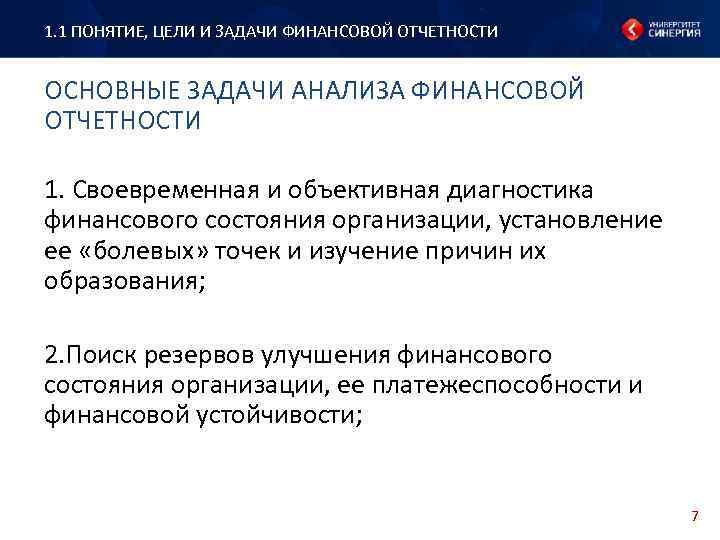 1.1 ПОНЯТИЕ, ЦЕЛИ И ЗАДАЧИ ФИНАНСОВОЙ ОТЧЕТНОСТИ

УНИВЕРСИТЕТ СИНЕРГИЯ

ОСНОВНЫЕ ЗАДАЧИ АНАЛИЗА ФИНАНСОВОЙ ОТЧЕТНОСТИ

1. Своевременная и объективная диагностика финансового состояния организации, установление ее «болевых» точек и изучение причин их образования;

2.Поиск резервов улучшения финансового состояния организации, ее платежеспособности и финансовой устойчивости;

7